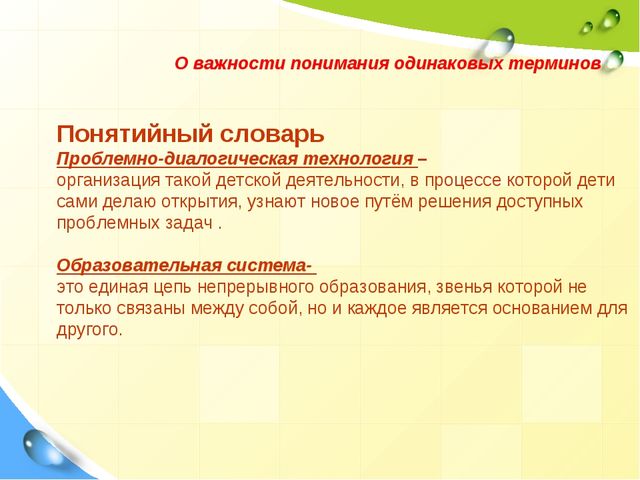 О важности понимания одинаковых терминов

Понятийный словарь
Проблемно-диалогическая технология –
организация такой детской деятельности, в процессе которой дети сами делаю открытия, узнают новое путём решения доступных проблемных задач .

Образовательная система-
это единая цепь непрерывного образования, звенья которой не только связаны между собой, но и каждое является основанием для другого.